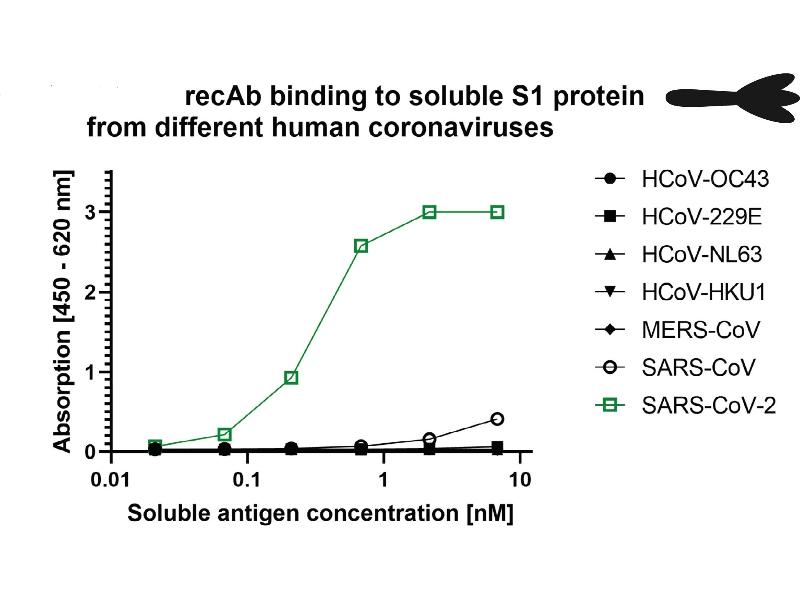 recAb binding to soluble S1 protein
from different human coronaviruses

Absorption [450 - 620 nm]

3
2
1
0

0.01
0.1
1
10

Soluble antigen concentration [nM]

HCoV-OC43
HCoV-229E
HCoV-NL63
HCoV-HKU1
MERS-CoV
SARS-CoV
SARS-CoV-2